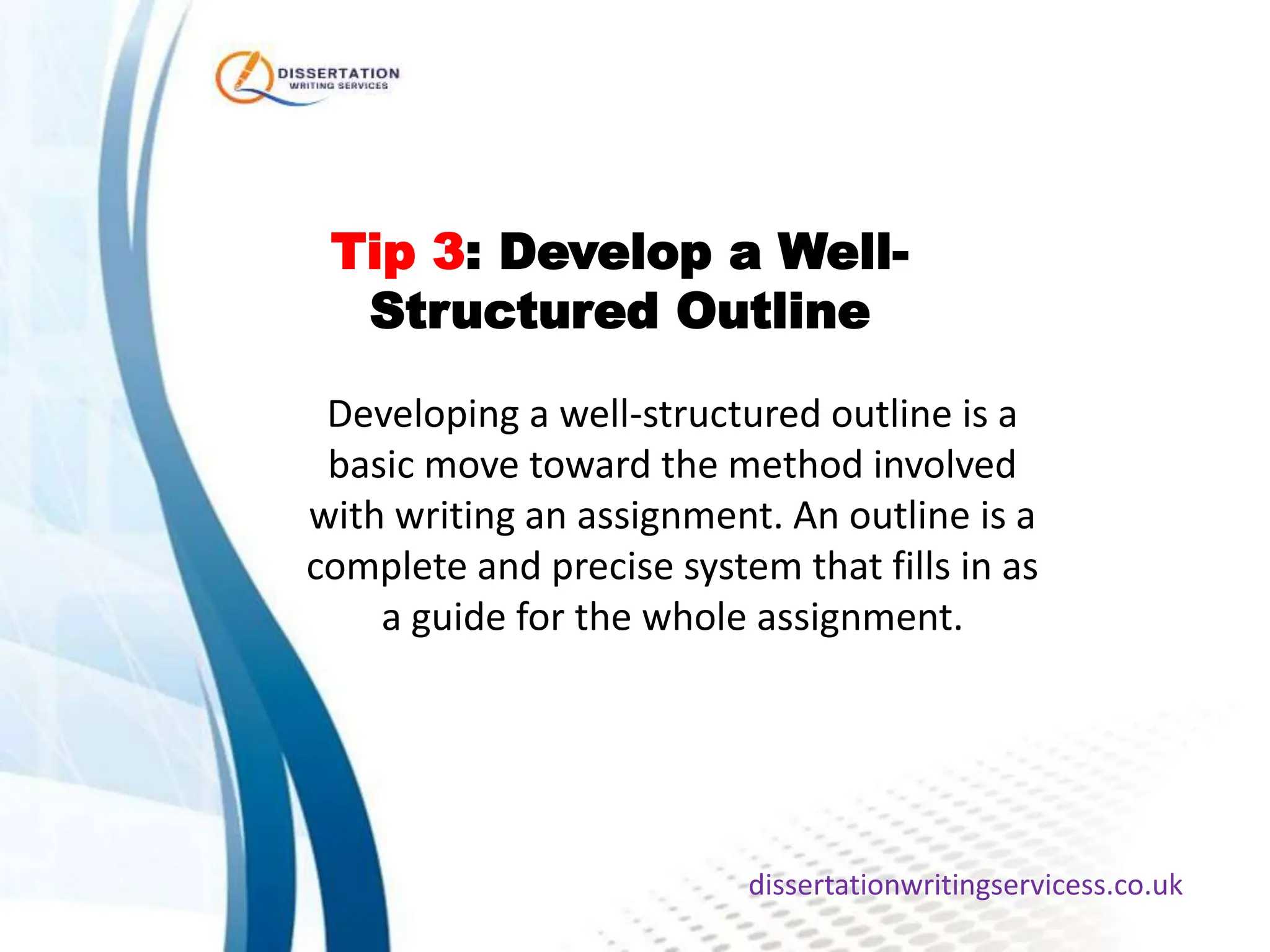 DISSERTATION
WRITING SERVICES

Tip 3: Develop a Well-Structured Outline

Developing a well-structured outline is a basic move toward the method involved with writing an assignment. An outline is a complete and precise system that fills in as a guide for the whole assignment.

dissertationwritingservicess.co.uk